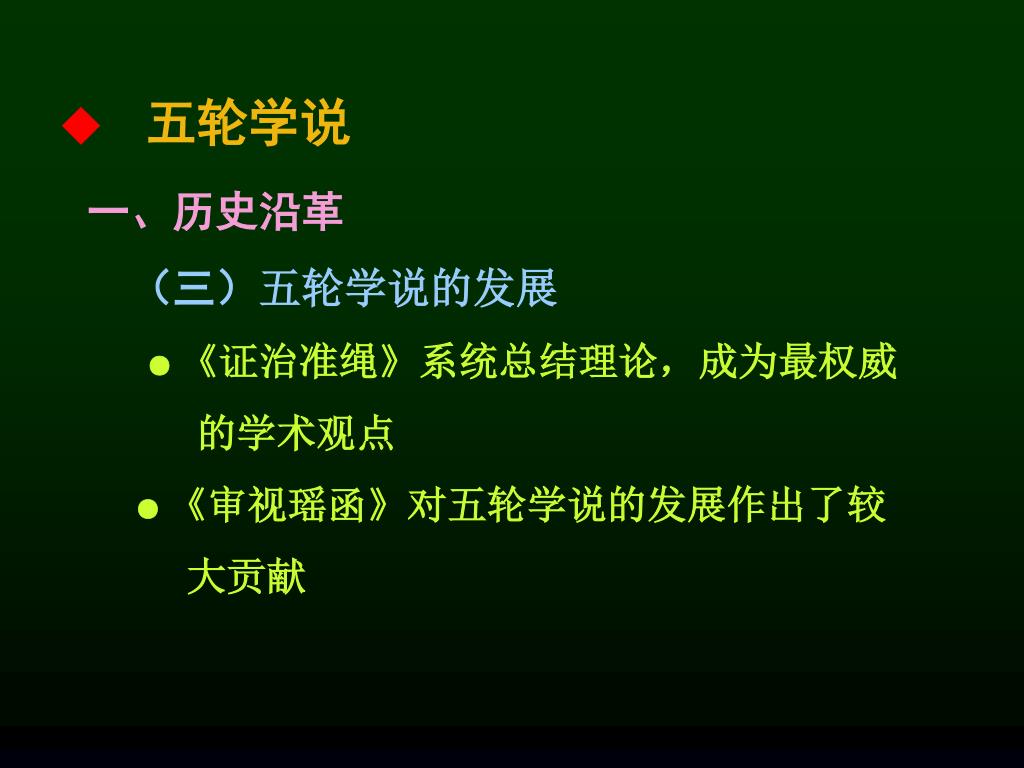 ◆ 五轮学说

一、历史沿革

（三）五轮学说的发展

● 《证治准绳》系统总结理论，成为最权威的学术观点

● 《审视瑶函》对五轮学说的发展作出了较大贡献